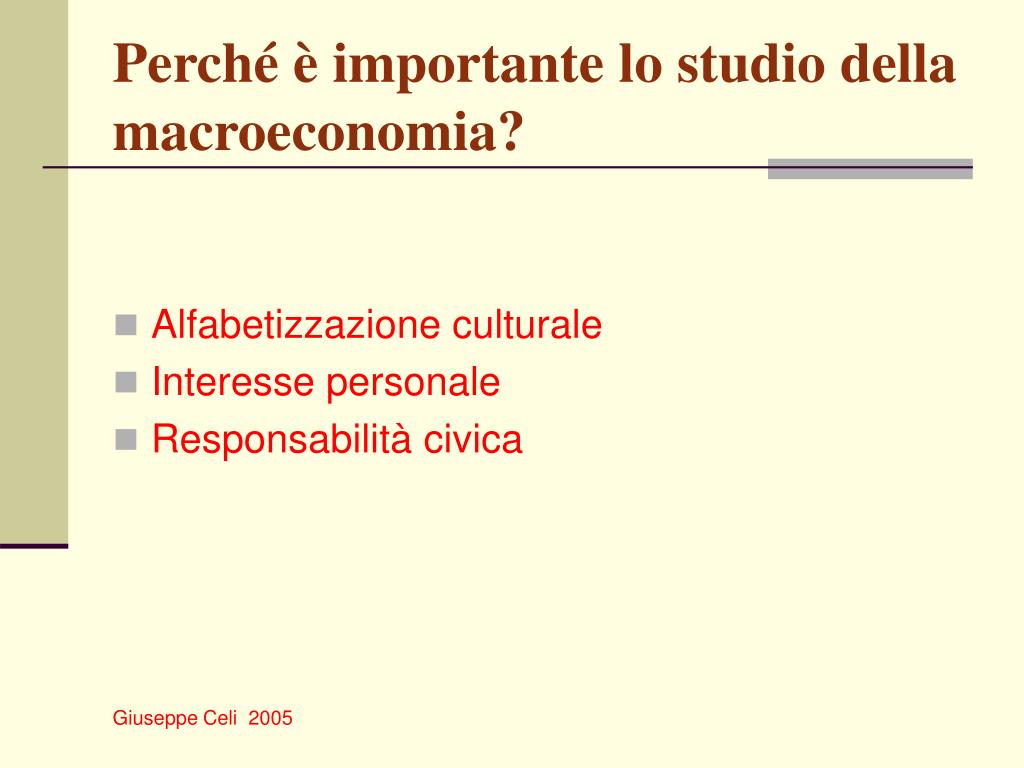 Perché è importante lo studio della macroeconomia?

- Alfabetizzazione culturale
- Interesse personale
- Responsabilità civica

Giuseppe Celi 2005